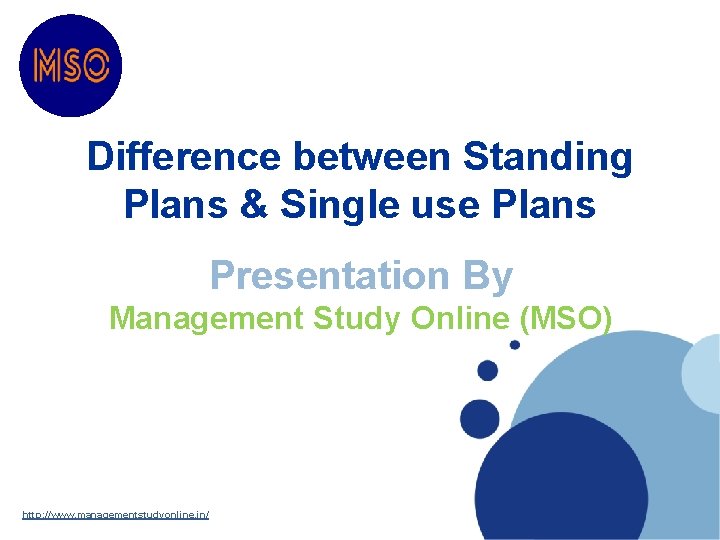 MSO

Difference between Standing Plans & Single use Plans

Presentation By

Management Study Online (MSO)

http://www.managementstudyonline.in/